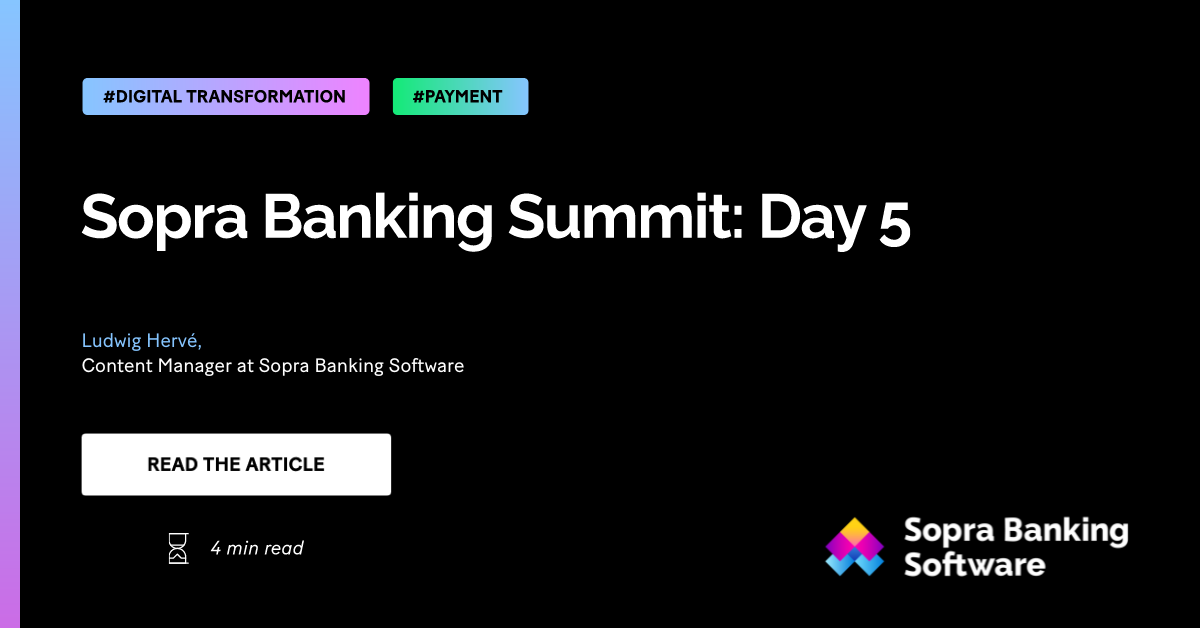 #DIGITAL TRANSFORMATION

#PAYMENT

Sopra Banking Summit: Day 5

Ludwig Hervé,
Content Manager at Sopra Banking Software

READ THE ARTICLE

4 min read

Sopra Banking Software